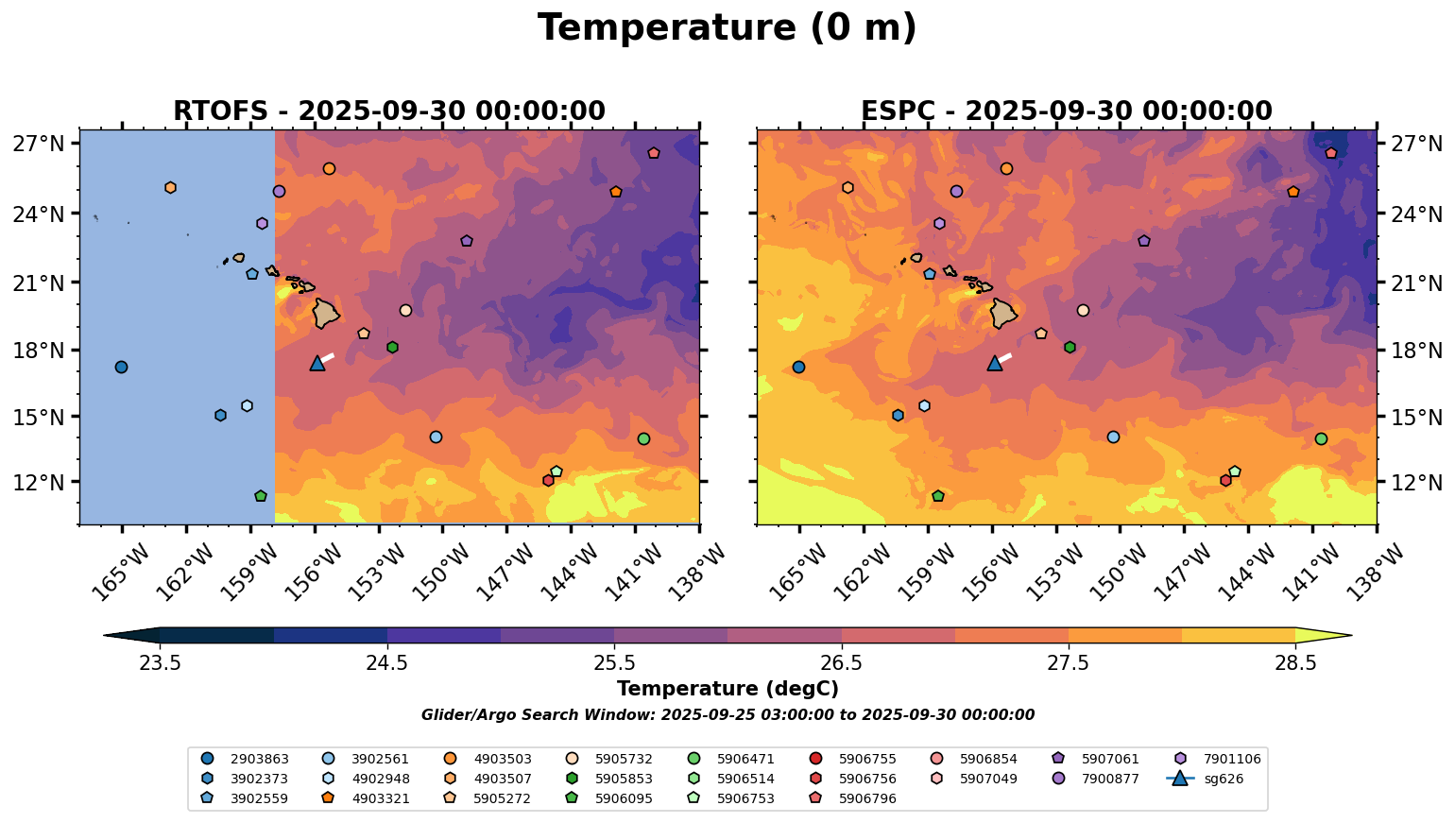 Temperature (0 m)

RTOFS - 2025-09-30 00:00:00

27°N
24°N
21°N
18°N
15°N
12°N

165°W 162°W 159°W 156°W 153°W 150°W 147°W 144°W 141°W 138°W

ESPC - 2025-09-30 00:00:00

27°N
24°N
21°N
18°N
15°N
12°N

165°W 162°W 159°W 156°W 153°W 150°W 147°W 144°W 141°W 138°W

23.5 24.5 25.5 26.5 27.5 28.5

Temperature (degC)

Glider/Argo Search Window: 2025-09-25 03:00:00 to 2025-09-30 00:00:00

2903863
3902373
3902559
3902561
4902948
4903321
4903503
4903507
5905272
5905732
5905853
5906095
5906471
5906514
5906753
5906755
5906756
5906796
5906854
5907049
5907061
7900877
7901106
sg626